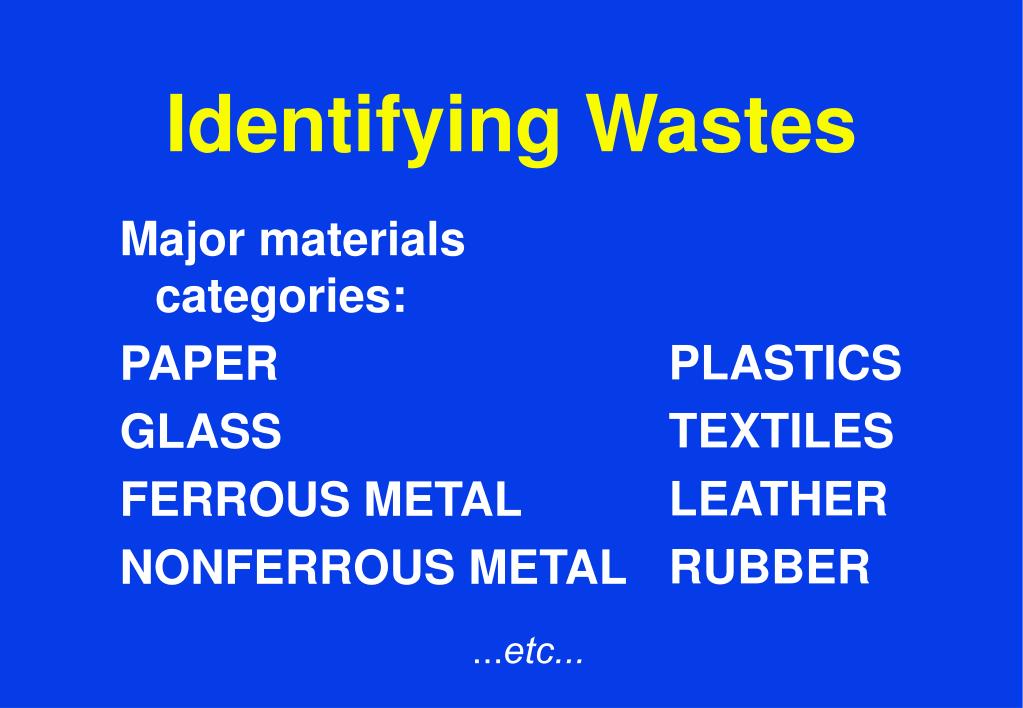 Identifying Wastes

Major materials categories:

PAPER
GLASS
FERROUS METAL
NONFERROUS METAL

PLASTICS
TEXTILES
LEATHER
RUBBER

...etc...